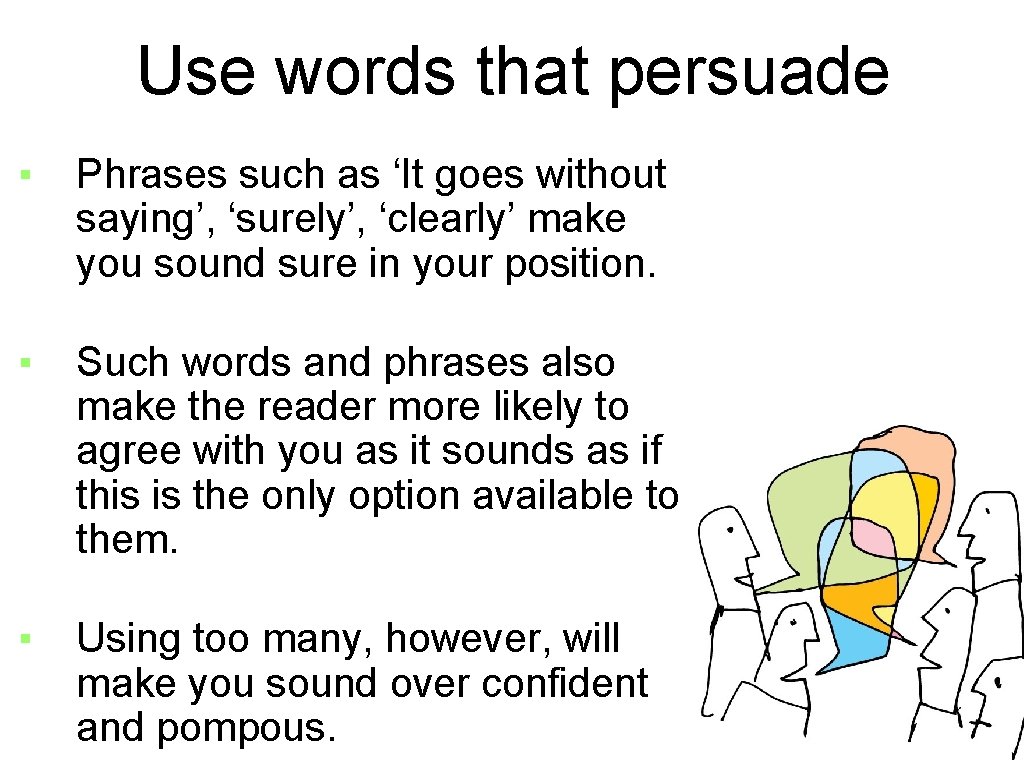 Use words that persuade

▪ Phrases such as ‘It goes without saying’, ‘surely’, ‘clearly’ make you sound sure in your position.

▪ Such words and phrases also make the reader more likely to agree with you as it sounds as if this is the only option available to them.

▪ Using too many, however, will make you sound over confident and pompous.